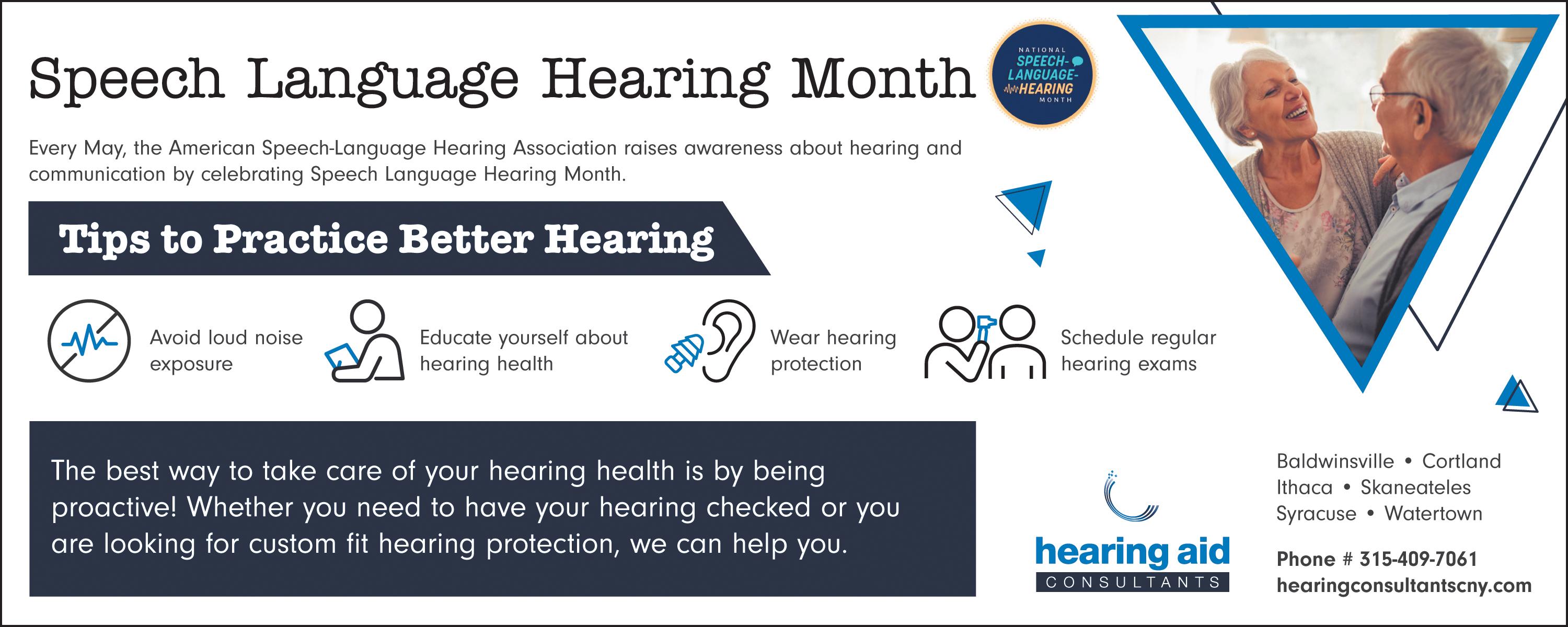 Speech Language Hearing Month

NATIONAL SPEECH-LANGUAGE-HEARING MONTH

Every May, the American Speech-Language Hearing Association raises awareness about hearing and communication by celebrating Speech Language Hearing Month.

Tips to Practice Better Hearing

Avoid loud noise exposure

Educate yourself about hearing health

Wear hearing protection

Schedule regular hearing exams

The best way to take care of your hearing health is by being proactive! Whether you need to have your hearing checked or you are looking for custom fit hearing protection, we can help you.

hearing aid CONSULTANTS

Baldwinsville • Cortland
Ithaca • Skaneateles
Syracuse • Watertown

Phone # 315-409-7061
hearingconsultantscny.com